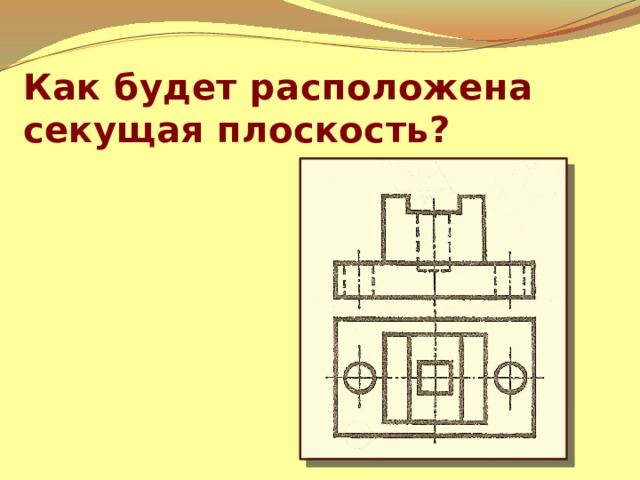 Как будет расположена секущая плоскость?